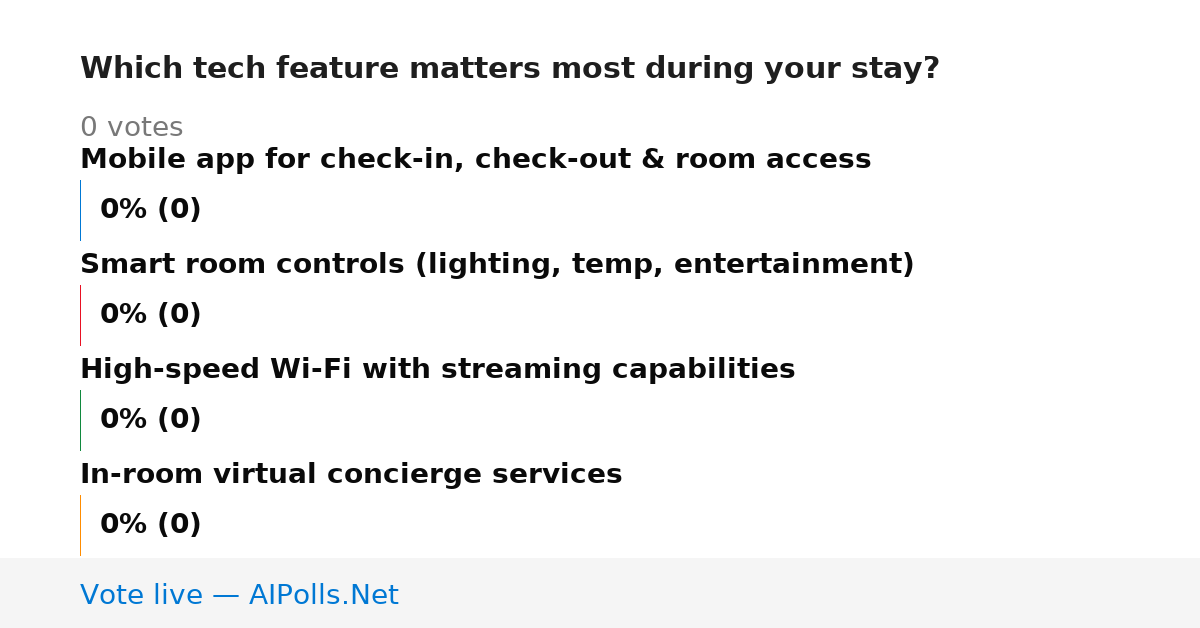 Which tech feature matters most during your stay?

0 votes

Mobile app for check-in, check-out & room access

0% (0)

Smart room controls (lighting, temp, entertainment)

0% (0)

High-speed Wi-Fi with streaming capabilities

0% (0)

In-room virtual concierge services

0% (0)

Vote live — AIPolls.Net